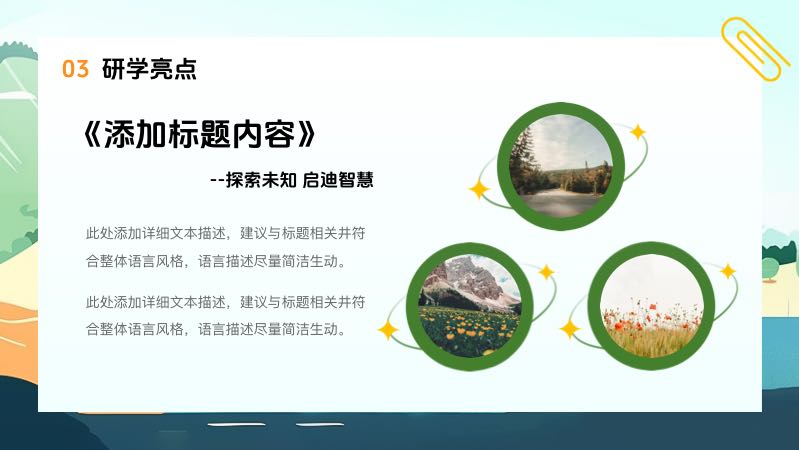 03 研学亮点

《添加标题内容》

--探索未知 启迪智慧

此处添加详细文本描述，建议与标题相关并符合整体语言风格，语言描述尽量简洁生动。

此处添加详细文本描述，建议与标题相关并符合整体语言风格，语言描述尽量简洁生动。